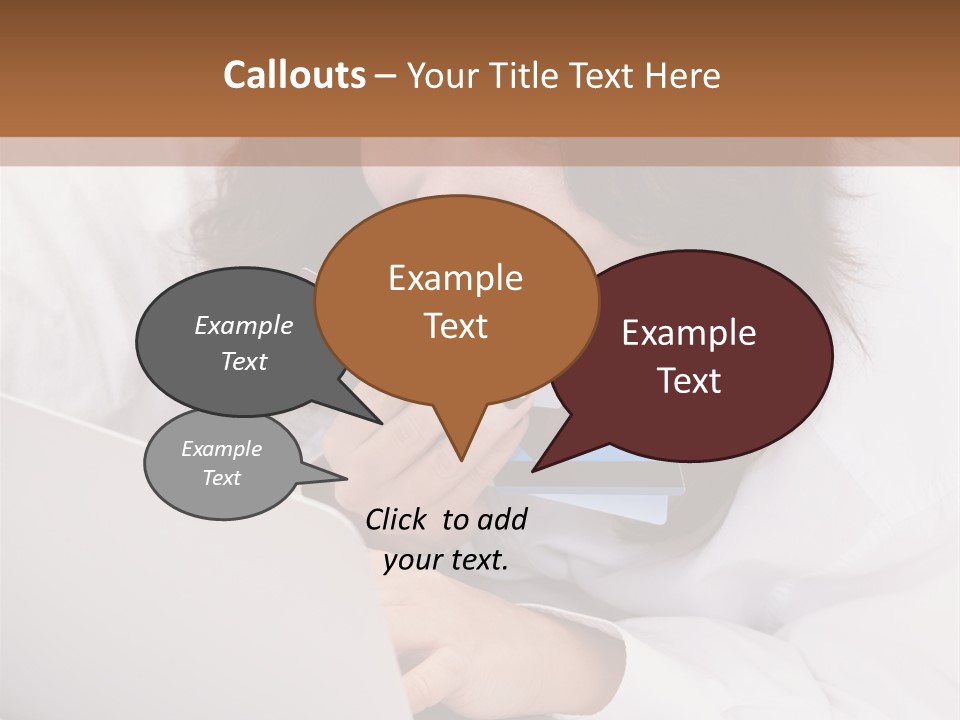 Callouts – Your Title Text Here

Example Text

Example Text

Example Text

Example Text

Click to add your text.